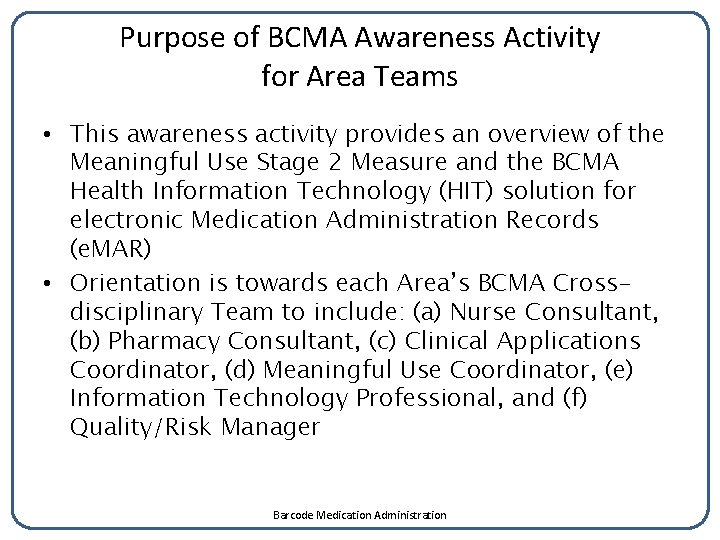 Purpose of BCMA Awareness Activity for Area Teams

• This awareness activity provides an overview of the Meaningful Use Stage 2 Measure and the BCMA Health Information Technology (HIT) solution for electronic Medication Administration Records (eMAR)

• Orientation is towards each Area's BCMA Cross-disciplinary Team to include: (a) Nurse Consultant, (b) Pharmacy Consultant, (c) Clinical Applications Coordinator, (d) Meaningful Use Coordinator, (e) Information Technology Professional, and (f) Quality/Risk Manager

Barcode Medication Administration